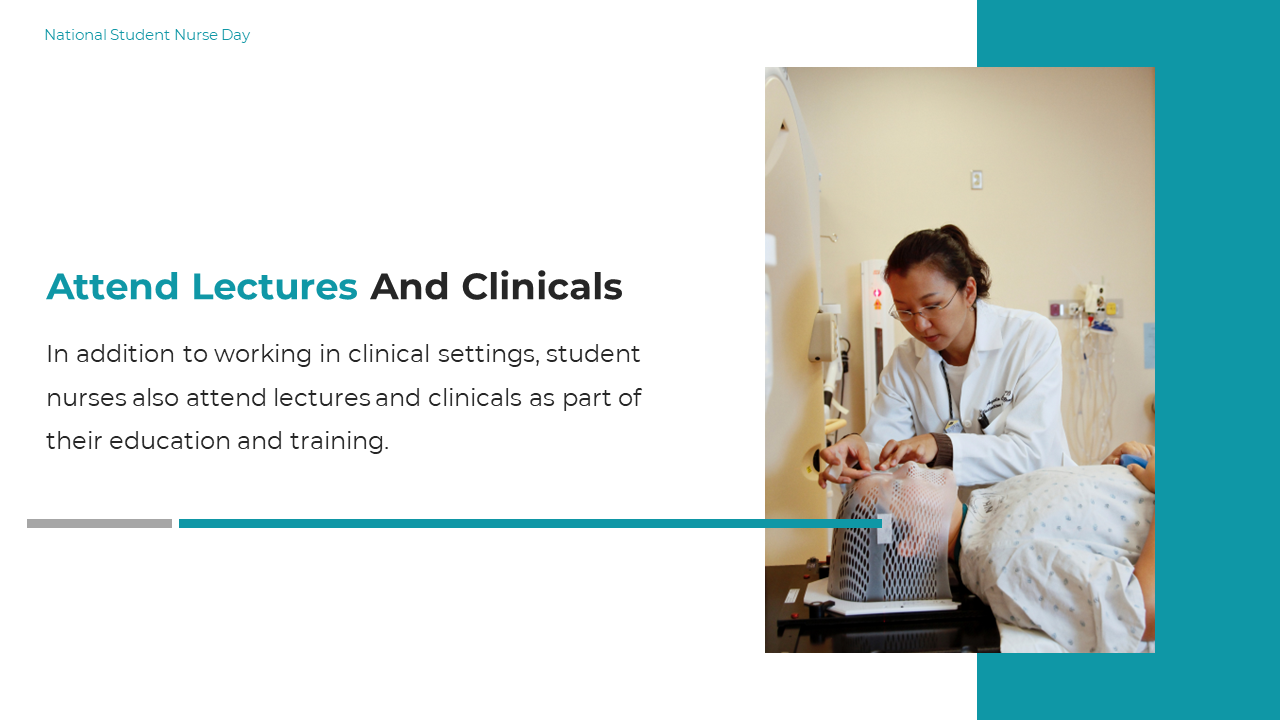 National Student Nurse Day

Attend Lectures And Clinicals

In addition to working in clinical settings, student nurses also attend lectures and clinicals as part of their education and training.